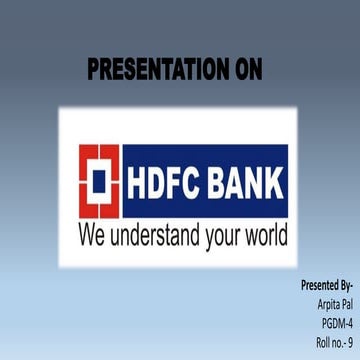 PRESENTATION ON

HDFC BANK

We understand your world

Presented By-
Arpita Pal
PGDM-4
Roll no.- 9